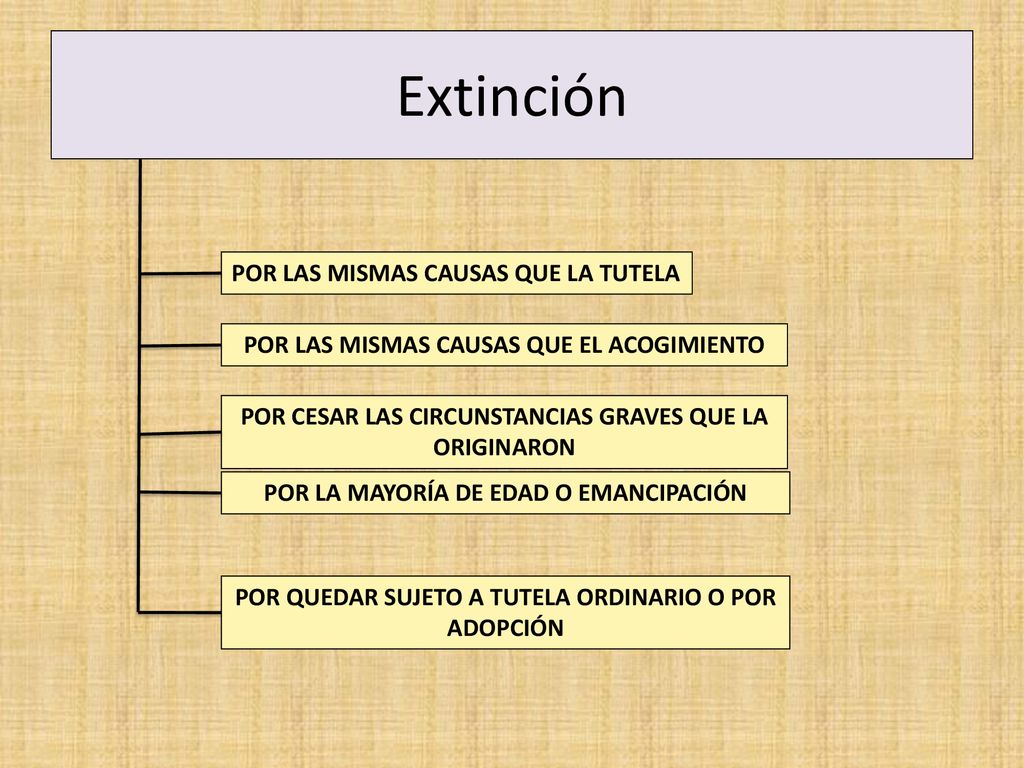 Extinción

POR LAS MISMAS CAUSAS QUE LA TUTELA

POR LAS MISMAS CAUSAS QUE EL ACOGIMIENTO

POR CESAR LAS CIRCUNSTANCIAS GRAVES QUE LA ORIGINARON

POR LA MAYORÍA DE EDAD O EMANCIPACIÓN

POR QUEDAR SUJETO A TUTELA ORDINARIO O POR ADOPCIÓN